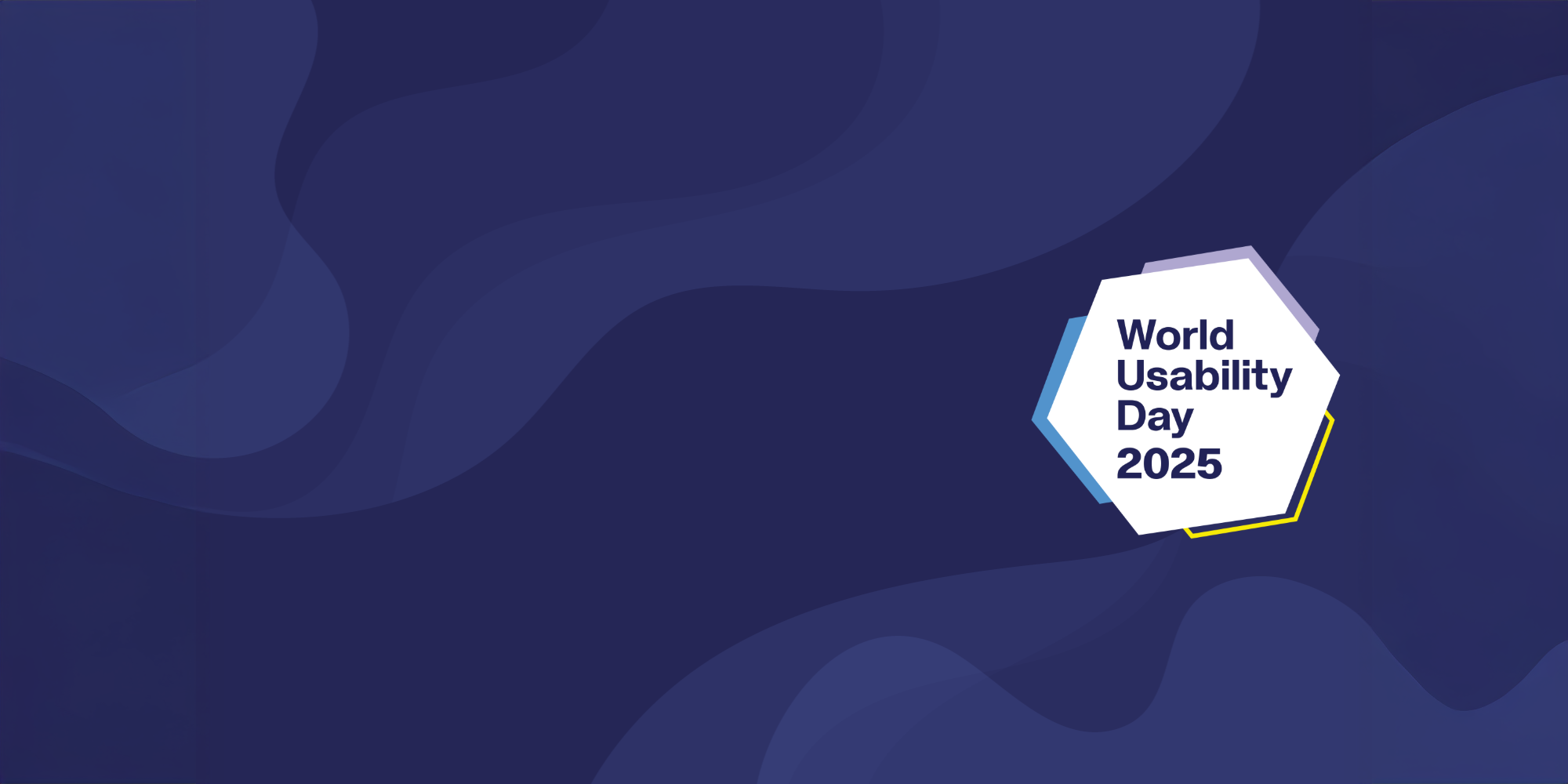 World Usability Day 2025